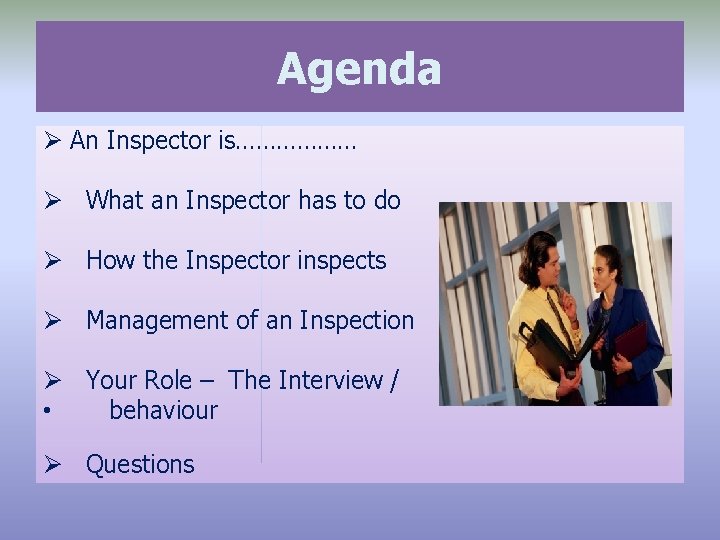 Agenda

➢ An Inspector is………………

➢ What an Inspector has to do

➢ How the Inspector inspects

➢ Management of an Inspection

➢ Your Role – The Interview /
• behaviour

➢ Questions